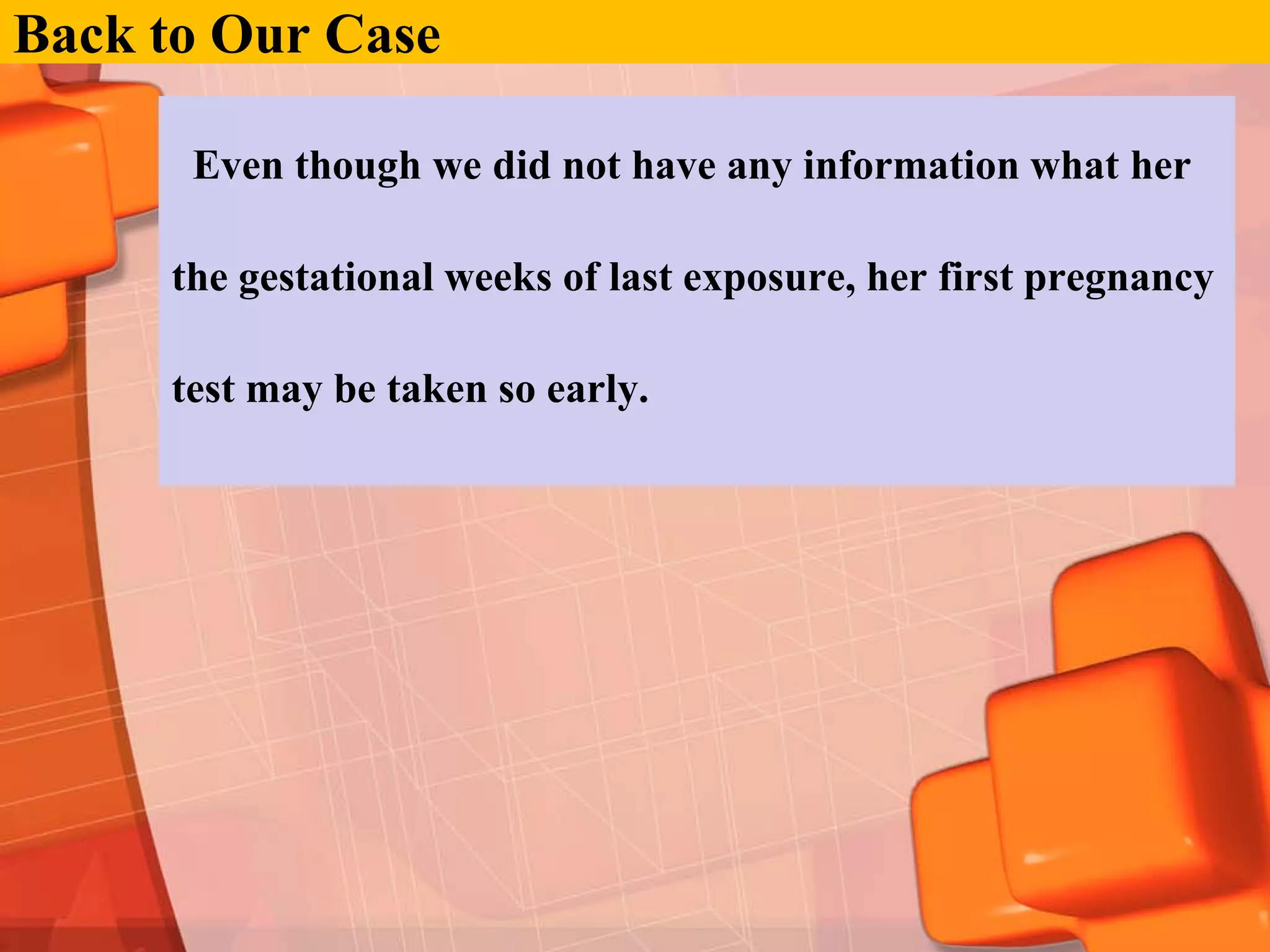 Back to Our Case

Even though we did not have any information what her the gestational weeks of last exposure, her first pregnancy test may be taken so early.